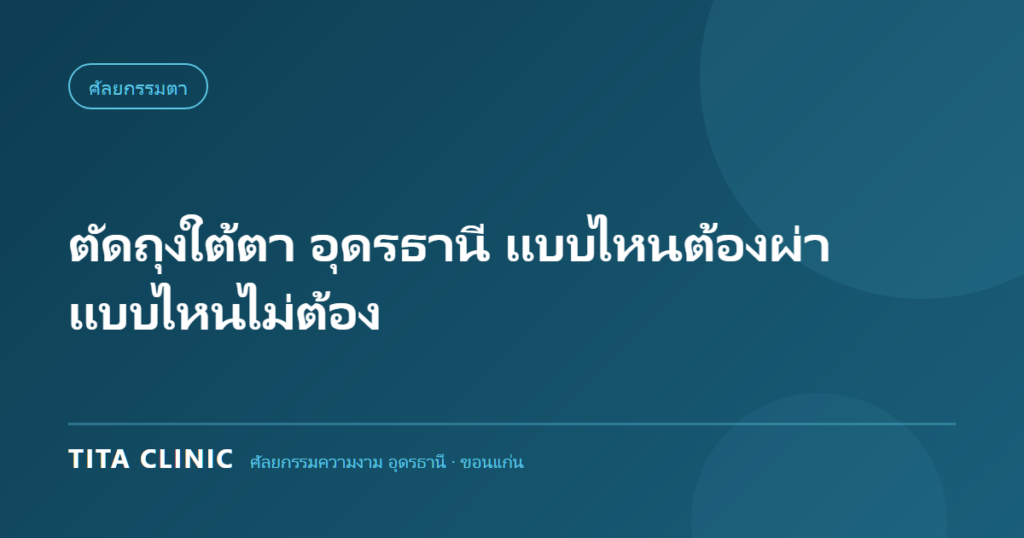 ศัลยกรรมตา

ตัดถุงใต้ตา อุดรธานี แบบไหนต้องผ่า แบบไหนไม่ต้อง

TITA CLINIC ศัลยกรรมความงาม อุดรธานี · ขอนแก่น